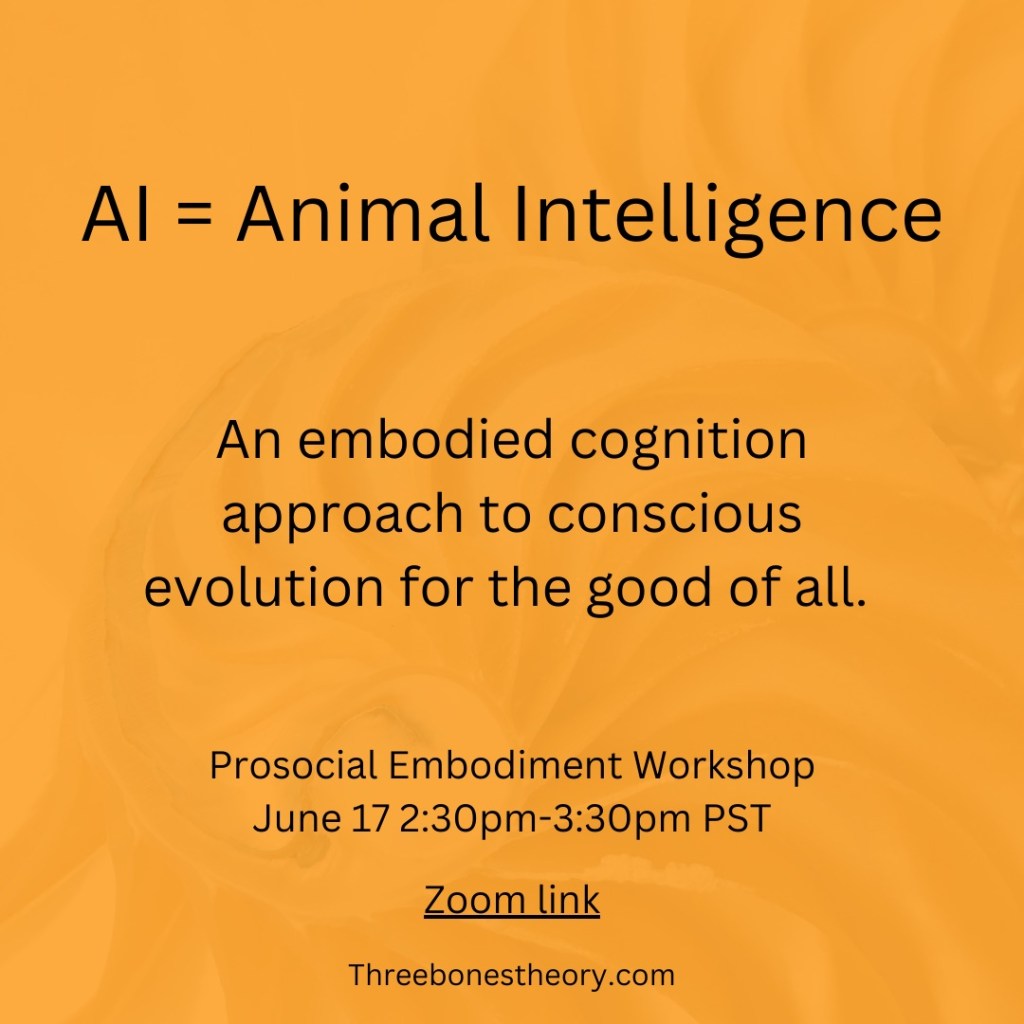 AI = Animal Intelligence

An embodied cognition approach to conscious evolution for the good of all.

Prosocial Embodiment Workshop
June 17 2:30pm-3:30pm PST

Zoom link

Threebonestheory.com